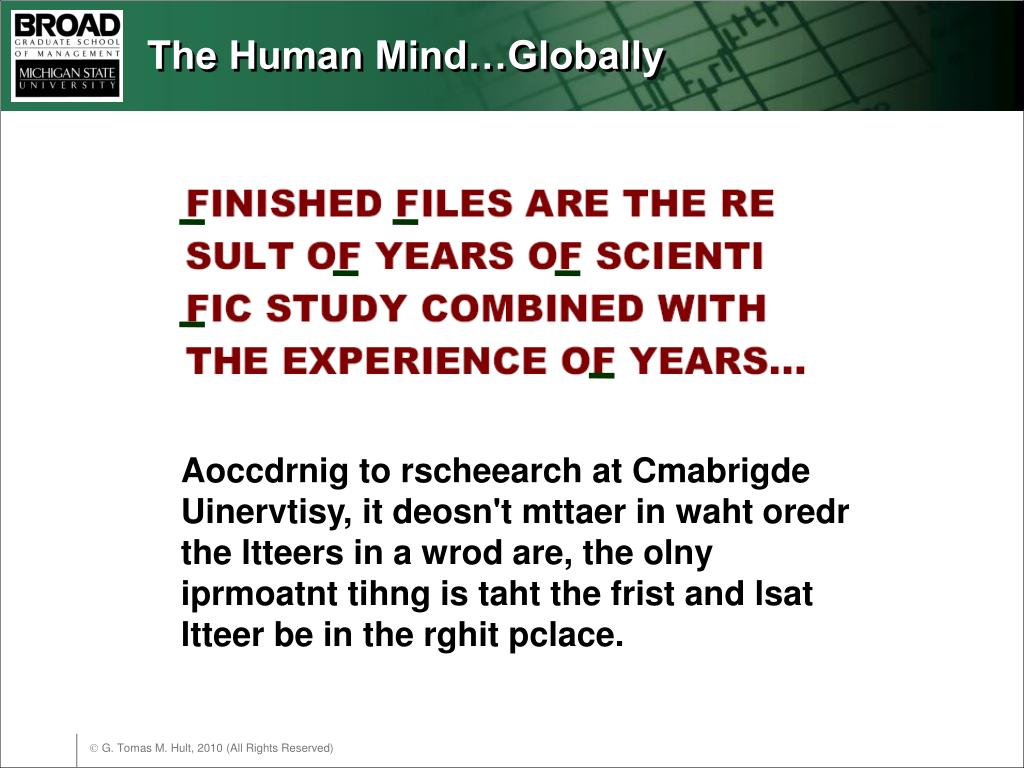 BROAD
GRADUATE SCHOOL
OF MANAGEMENT
MICHIGAN STATE
UNIVERSITY

The Human Mind…Globally

FINISHED FILES ARE THE RE
SULT OF YEARS OF SCIENTI
FIC STUDY COMBINED WITH
THE EXPERIENCE OF YEARS…

Aoccdrnig to rscheearch at Cmabrigde Uinervtisy, it deosn't mttaer in waht oredr the ltteers in a wrod are, the olny iprmoatnt tihng is taht the frist and lsat ltteer be in the rghit pclace.

© G. Tomas M. Hult, 2010 (All Rights Reserved)